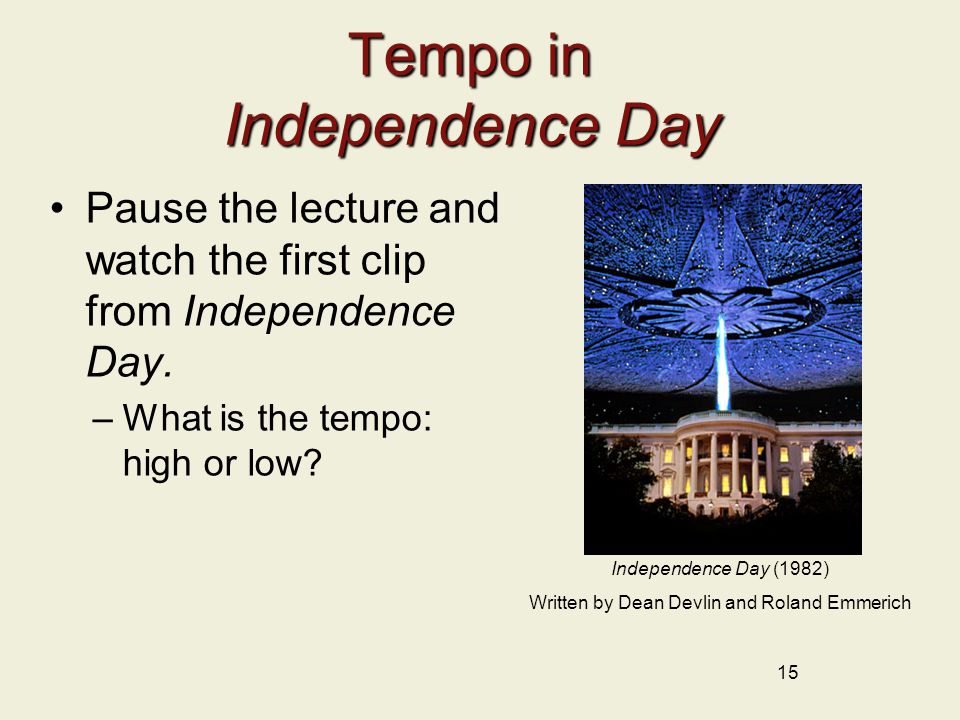 Tempo in
Independence Day

• Pause the lecture and watch the first clip from Independence Day.
– What is the tempo: high or low?

Independence Day (1982)
Written by Dean Devlin and Roland Emmerich

15